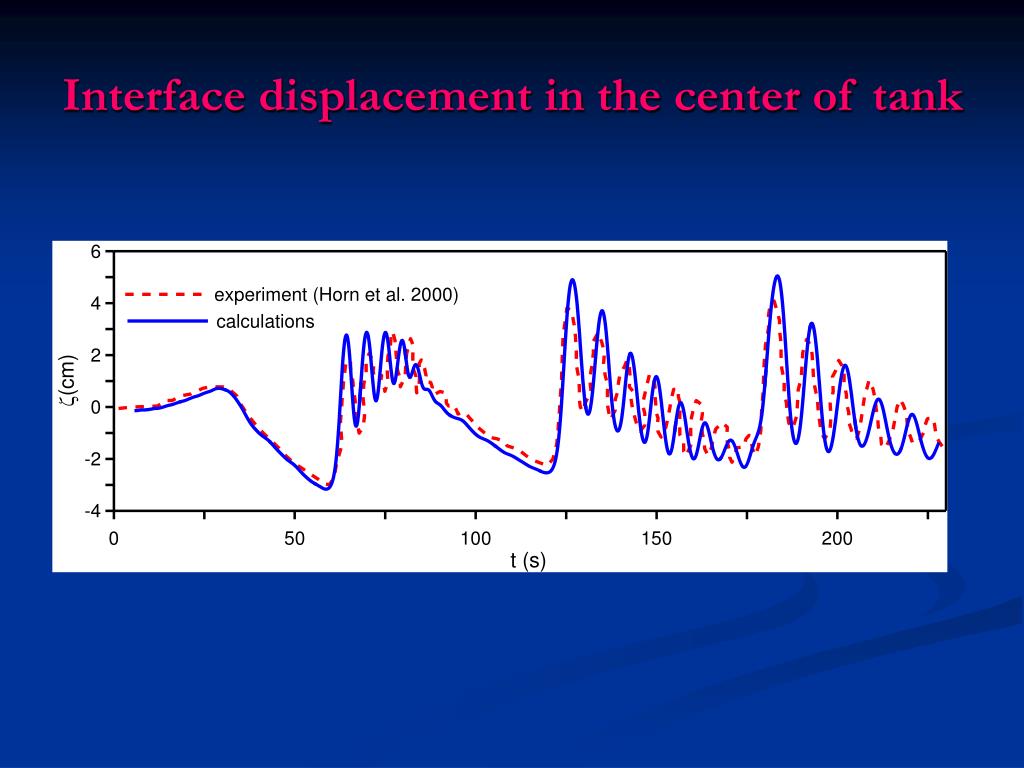 Interface displacement in the center of tank

6
4
2
0
-2
-4

$\zeta$(cm)

experiment (Horn et al. 2000)
calculations

0
50
100
150
200
t (s)